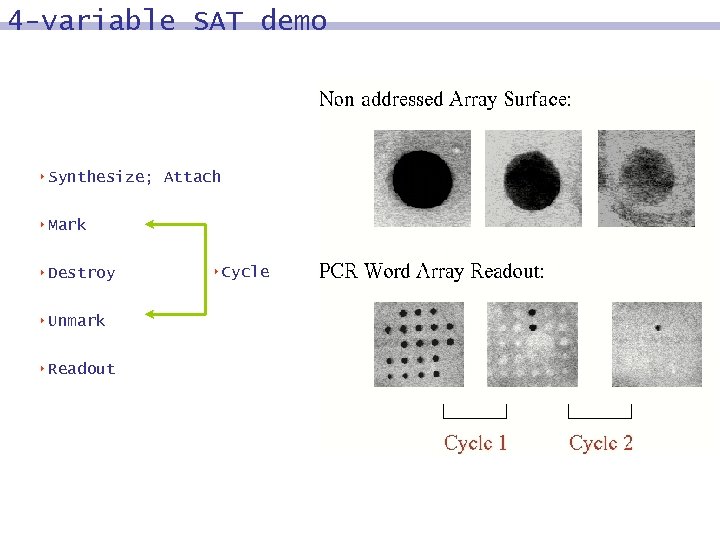 4-variable SAT demo

Synthesize; Attach

Mark

Destroy

Unmark

Readout

Cycle

Non addressed Array Surface:

PCR Word Array Readout:

Cycle 1

Cycle 2